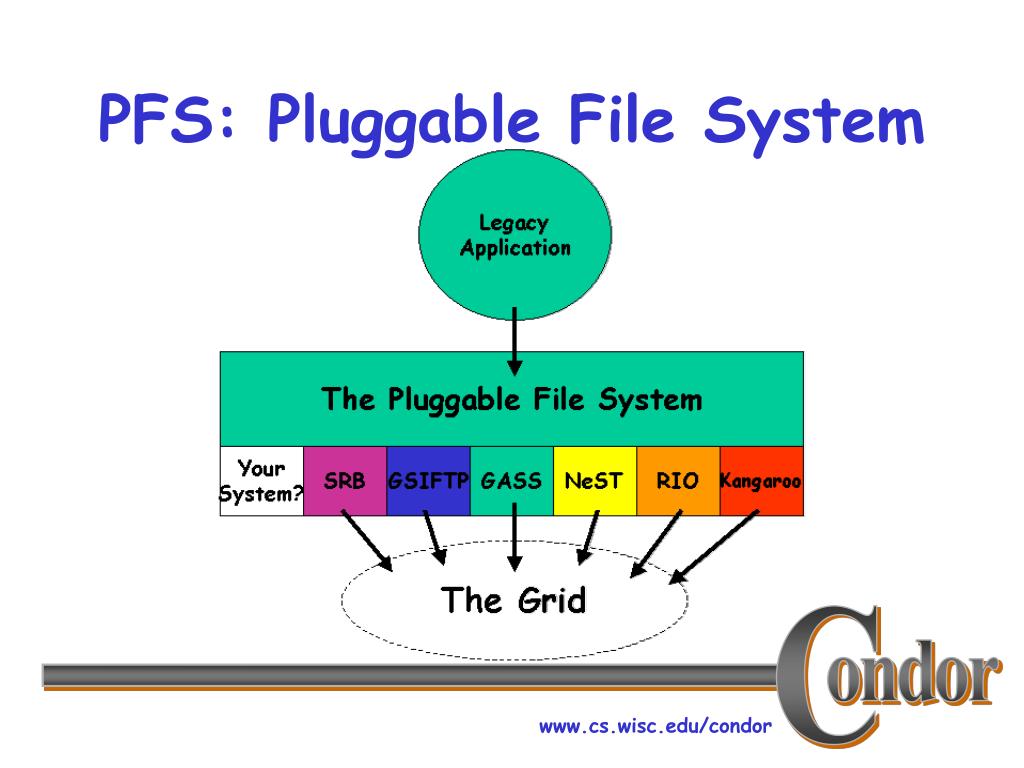 PFS: Pluggable File System

Legacy Application

The Pluggable File System

Your System? SRB GSIFTP GASS NeST RIO Kangaroo

The Grid

Condor

www.cs.wisc.edu/condor